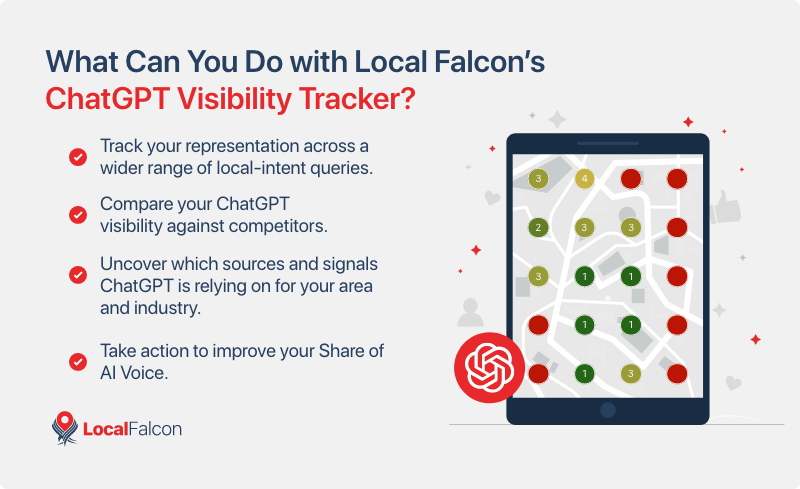 What Can You Do with Local Falcon's ChatGPT Visibility Tracker?

Track your representation across a wider range of local-intent queries.

Compare your ChatGPT visibility against competitors.

Uncover which sources and signals ChatGPT is relying on for your area and industry.

Take action to improve your Share of AI Voice.

LocalFalcon

3 4
2 3 3
3 1 1
1 1
1 3